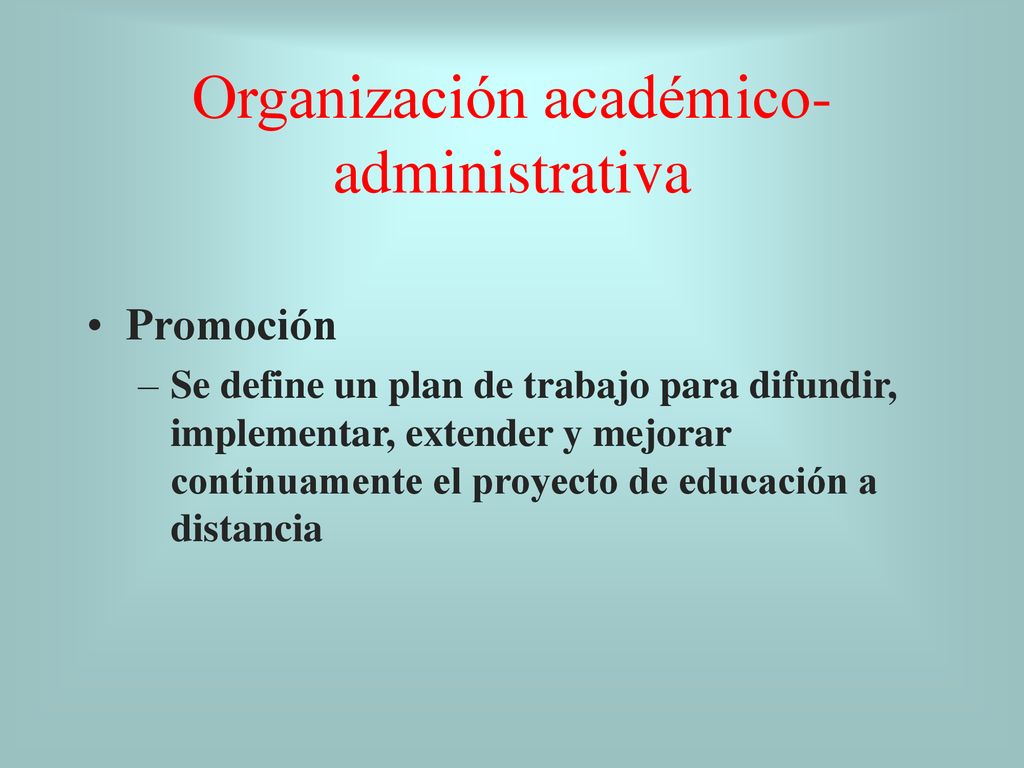 Organización académico-administrativa

• Promoción
– Se define un plan de trabajo para difundir, implementar, extender y mejorar continuamente el proyecto de educación a distancia